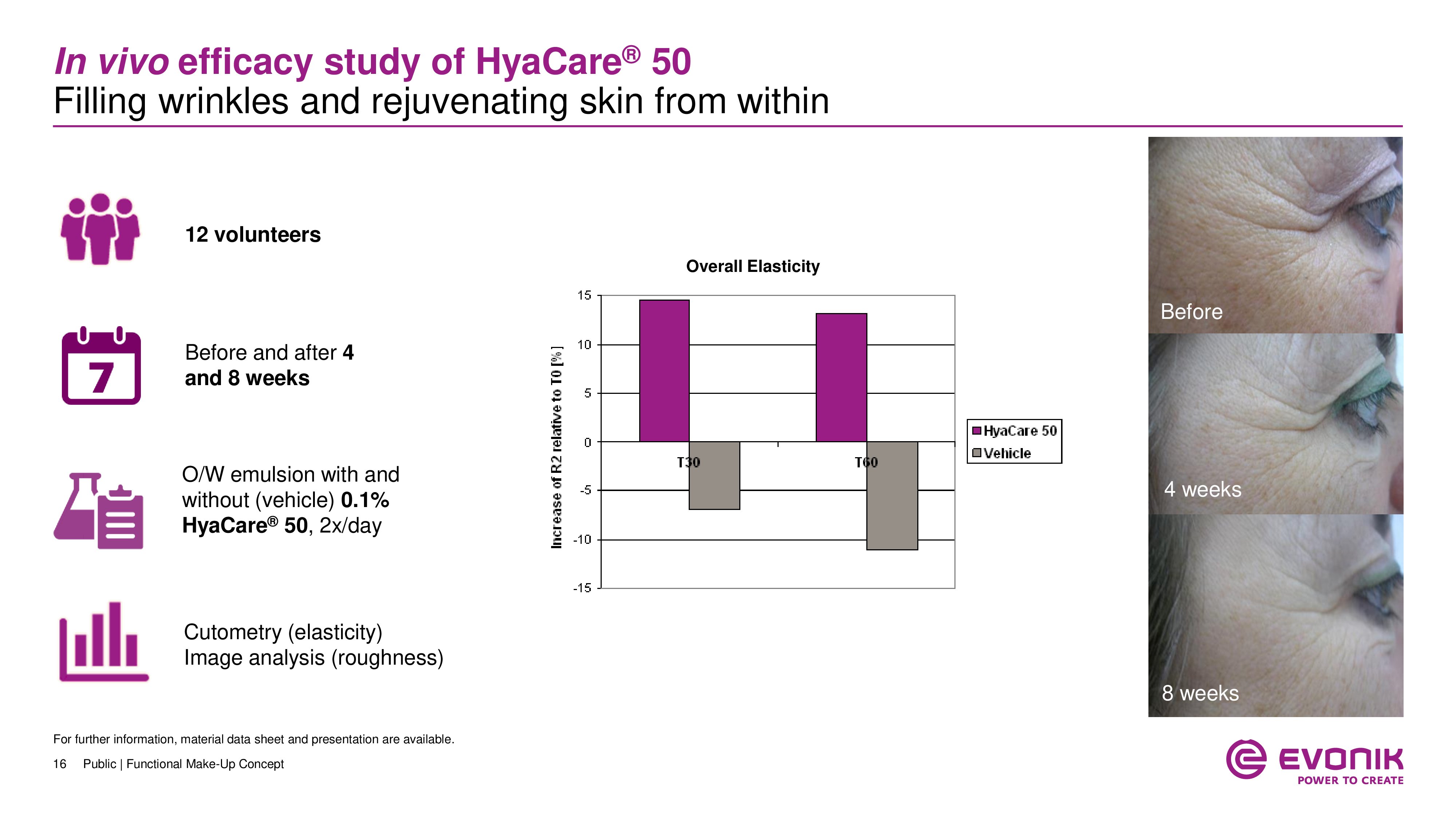 In vivo efficacy study of HyaCare® 50
Filling wrinkles and rejuvenating skin from within

12 volunteers

7

Before and after 4 and 8 weeks

O/W emulsion with and without (vehicle) 0.1% HyaCare® 50, 2x/day

Cutometry (elasticity)
Image analysis (roughness)

Overall Elasticity

Increase of R2 relative to T0 [%]

15
10
5
0
-5
-10
-15

T30
T60

HyaCare 50
Vehicle

Before

4 weeks

8 weeks

For further information, material data sheet and presentation are available.

16 Public | Functional Make-Up Concept

EVONIK
POWER TO CREATE